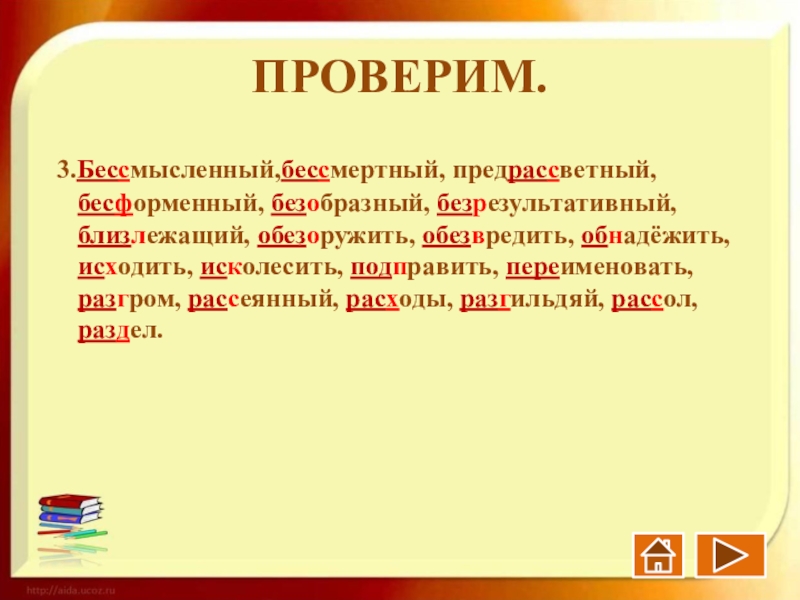 ПРОВЕРИМ.

3.Бессмысленный,бессмертный, предрассветный, бесформенный, безобразный, безрезультативный, близлежащий, обезоружить, обезвредить, обнадёжить, исходить, исколесить, подправить, переименовать, разгром, рассеянный, расходы, разгильдяй, рассол, раздел.

http://aida.ucoz.ru